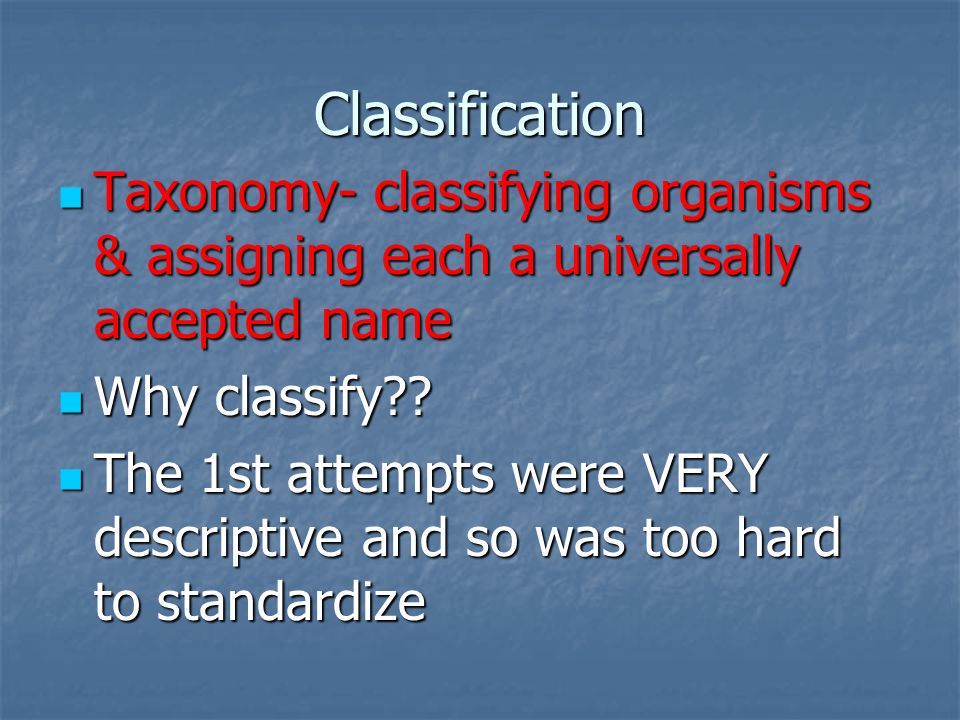 Classification

- Taxonomy- classifying organisms & assigning each a universally accepted name
- Why classify??
- The 1st attempts were VERY descriptive and so was too hard to standardize